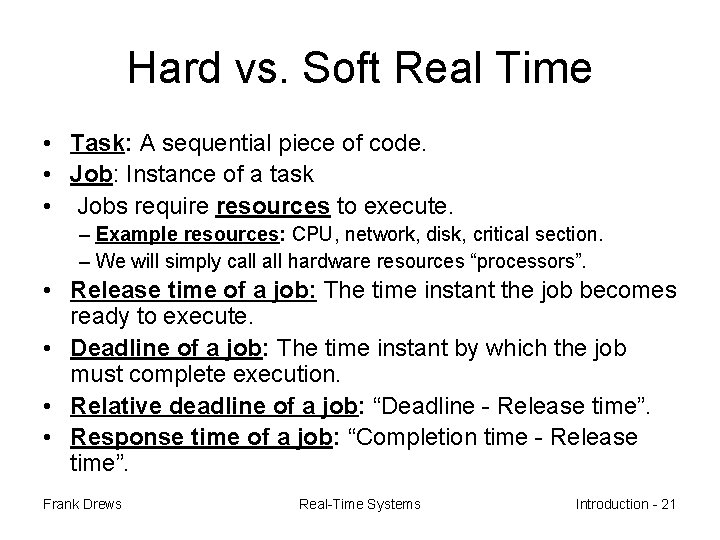 Hard vs. Soft Real Time

• Task: A sequential piece of code.
• Job: Instance of a task
• Jobs require resources to execute.
– Example resources: CPU, network, disk, critical section.
– We will simply call all hardware resources “processors”.
• Release time of a job: The time instant the job becomes ready to execute.
• Deadline of a job: The time instant by which the job must complete execution.
• Relative deadline of a job: “Deadline - Release time”.
• Response time of a job: “Completion time - Release time”.

Frank Drews

Real-Time Systems

Introduction - 21